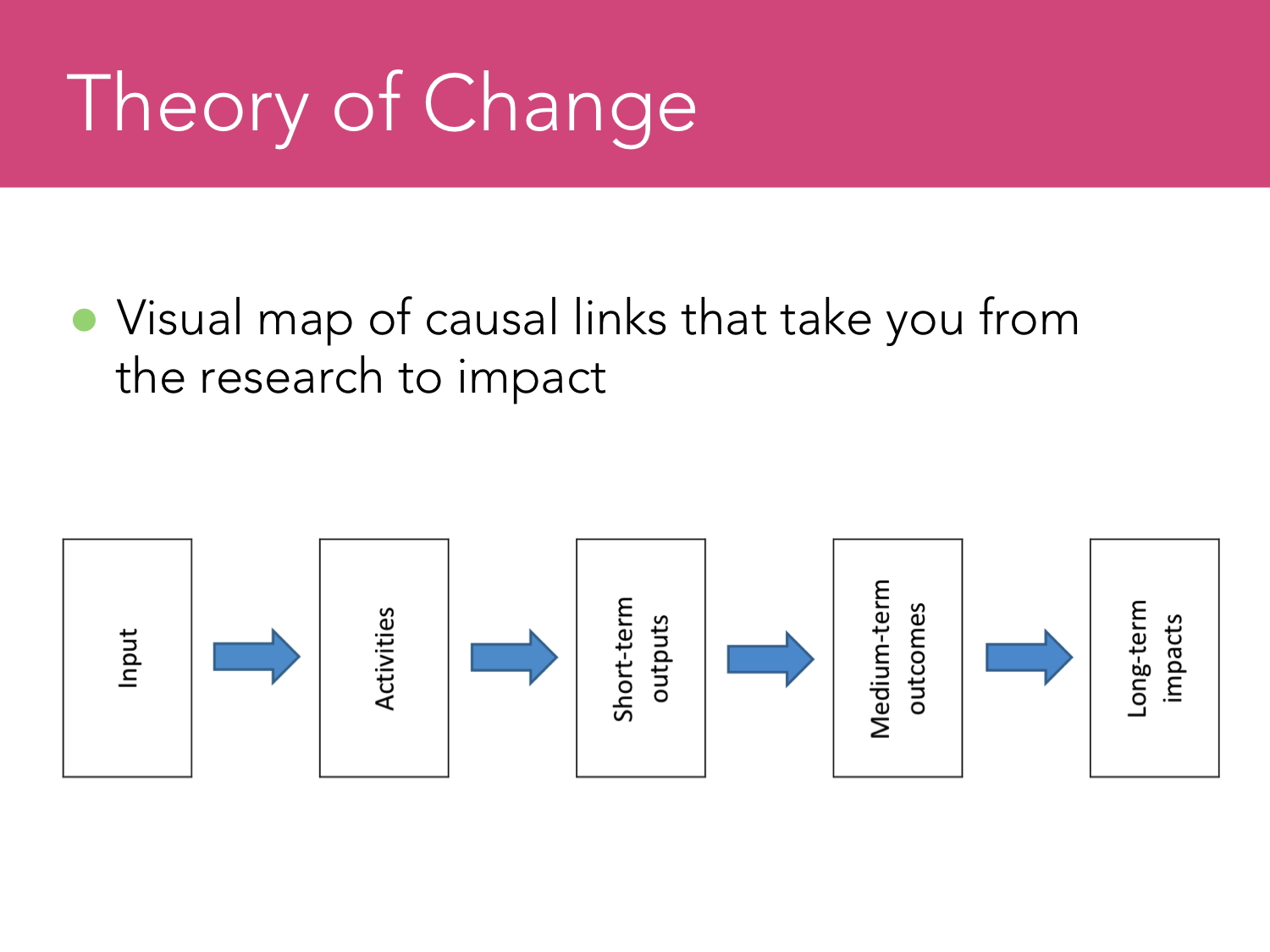 Theory of Change

Visual map of causal links that take you from the research to impact

Input

Activities

Short-term outputs

Medium-term outcomes

Long-term impacts